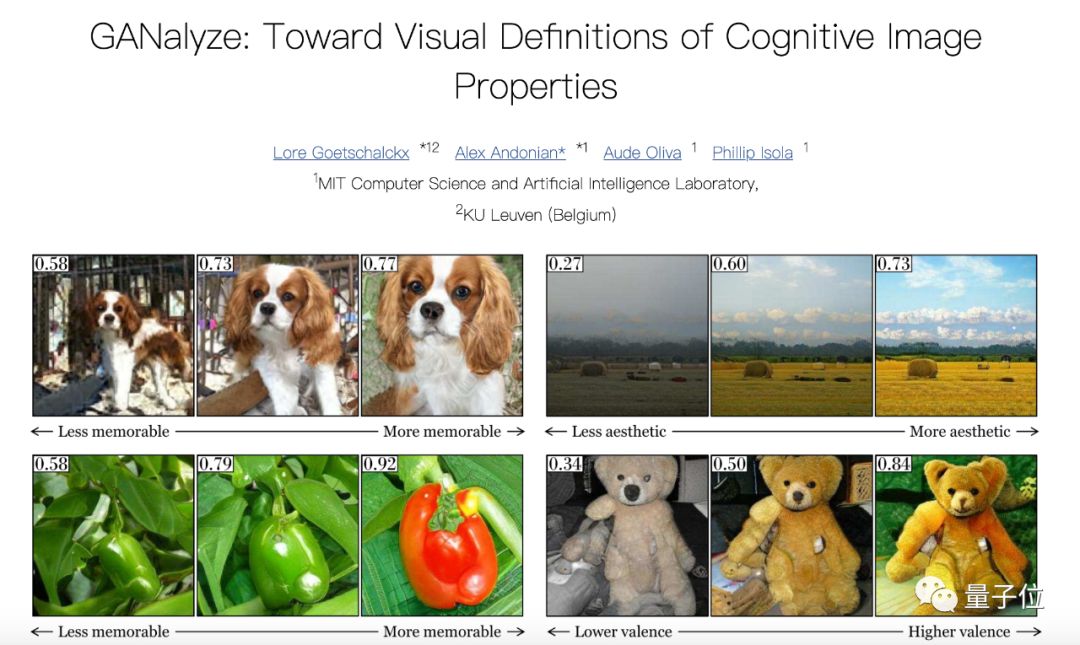 GANalyze: Toward Visual Definitions of Cognitive Image Properties

Lore Goetschalckx *12 Alex Andonian* *1 Aude Oliva 1 Phillip Isola 1

$^1$MIT Computer Science and Artificial Intelligence Laboratory,

$^2$KU Leuven (Belgium)

0.58 0.73 0.77

← Less memorable More memorable →

0.27 0.60 0.73

← Less aesthetic More aesthetic →

0.58 0.79 0.92

← Less memorable More memorable →

0.34 0.50 0.84

← Lower valence Higher valence →

量子位